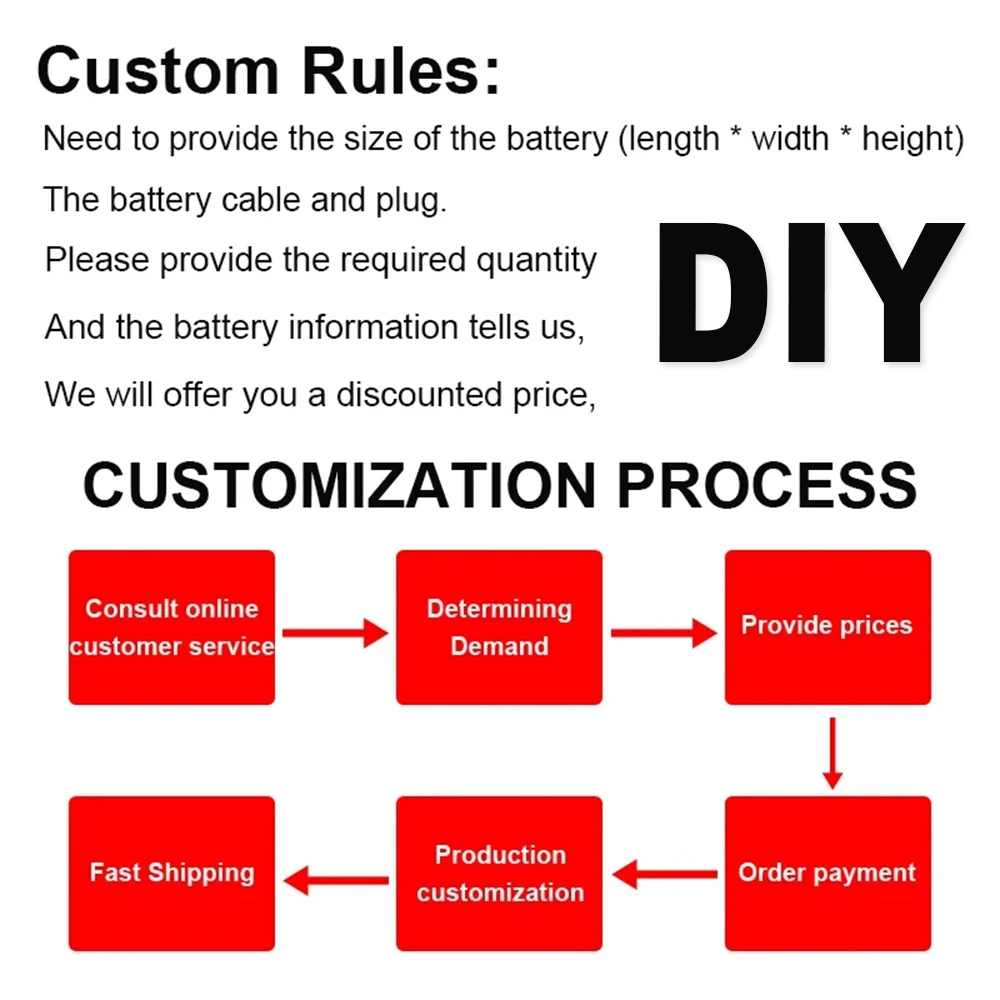 Custom Rules:

Need to provide the size of the battery (length * width * height)

The battery cable and plug.

Please provide the required quantity

And the battery information tells us,

We will offer you a discounted price,

DIY

CUSTOMIZATION PROCESS

Consult online customer service

Determining Demand

Provide prices

Order payment

Production customization

Fast Shipping